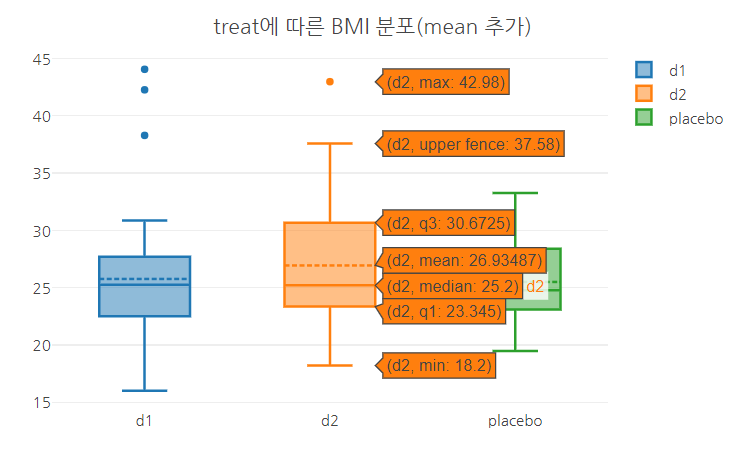 treat에 따른 BMI 분포(mean 추가)

45
40
35
30
25
20
15

(d2, max: 42.98)
(d2, upper fence: 37.58)
(d2, q3: 30.6725)
(d2, mean: 26.93487)
(d2, median: 25.2)
d2
(d2, q1: 23.345)
(d2, min: 18.2)

d1
d2
placebo

d1
d2
placebo